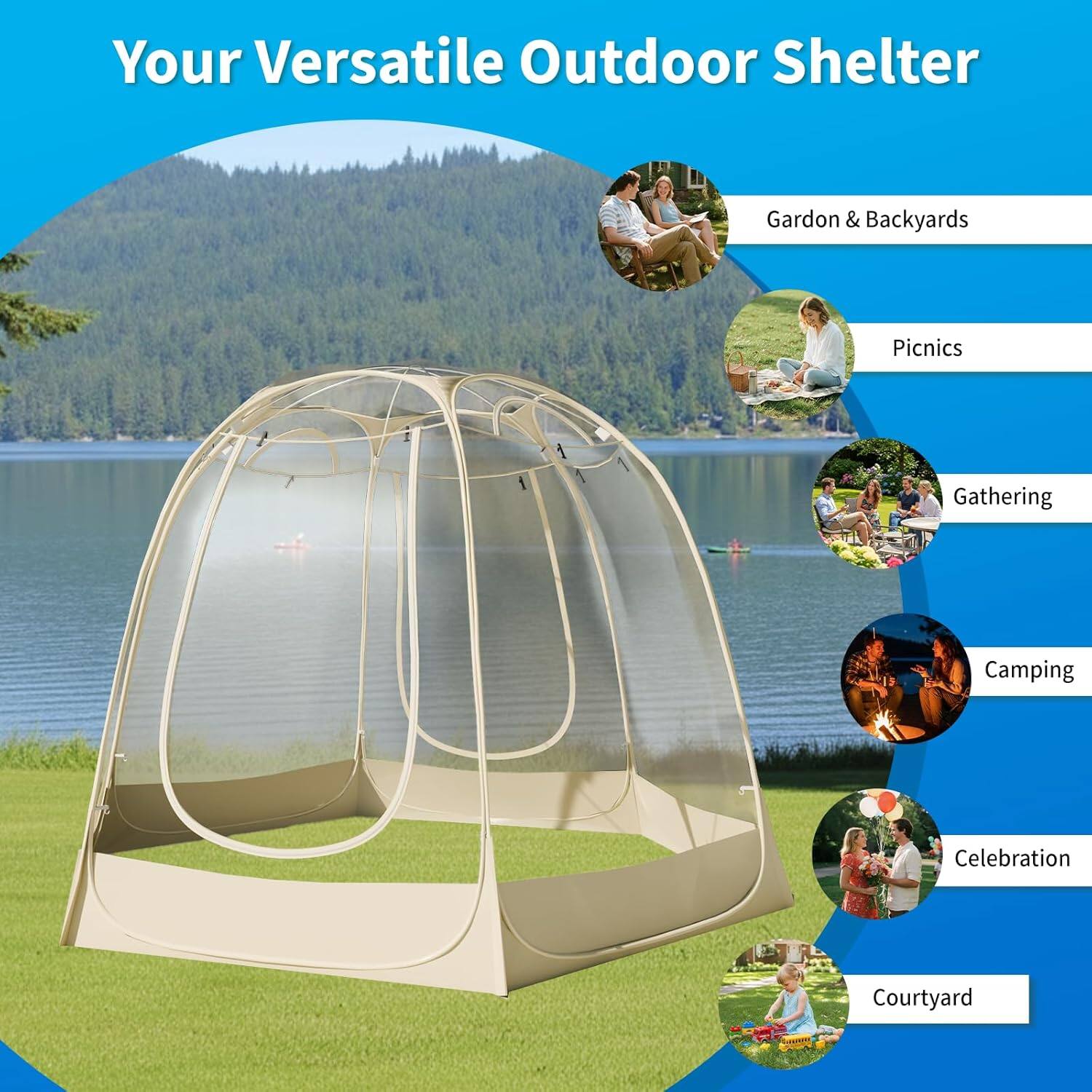 Your Versatile Outdoor Shelter

Gardon & Backyards

Picnics

Gathering

Camping

Celebration

Courtyard